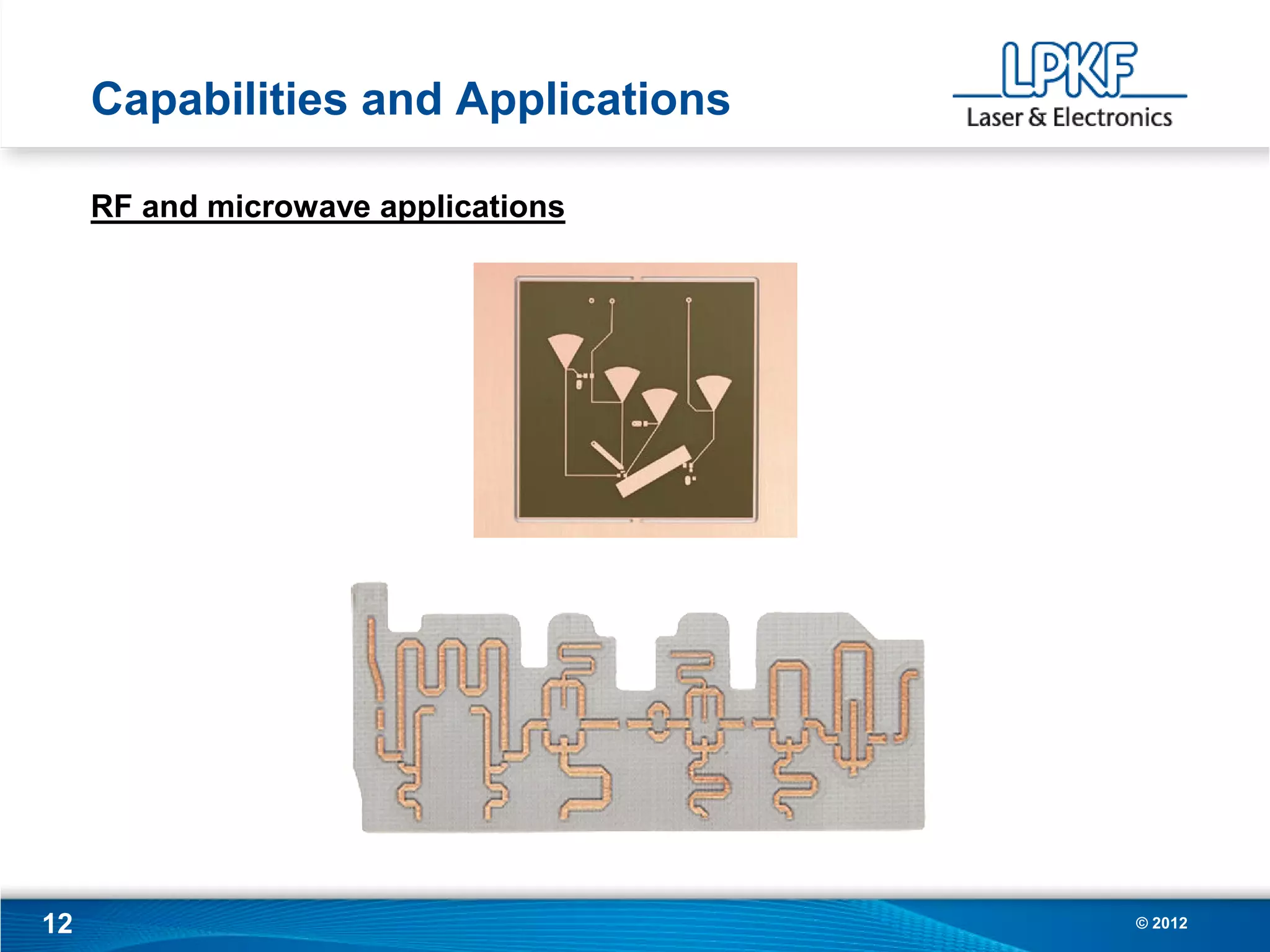 Capabilities and Applications

LPKF
Laser & Electronics

RF and microwave applications

12

© 2012